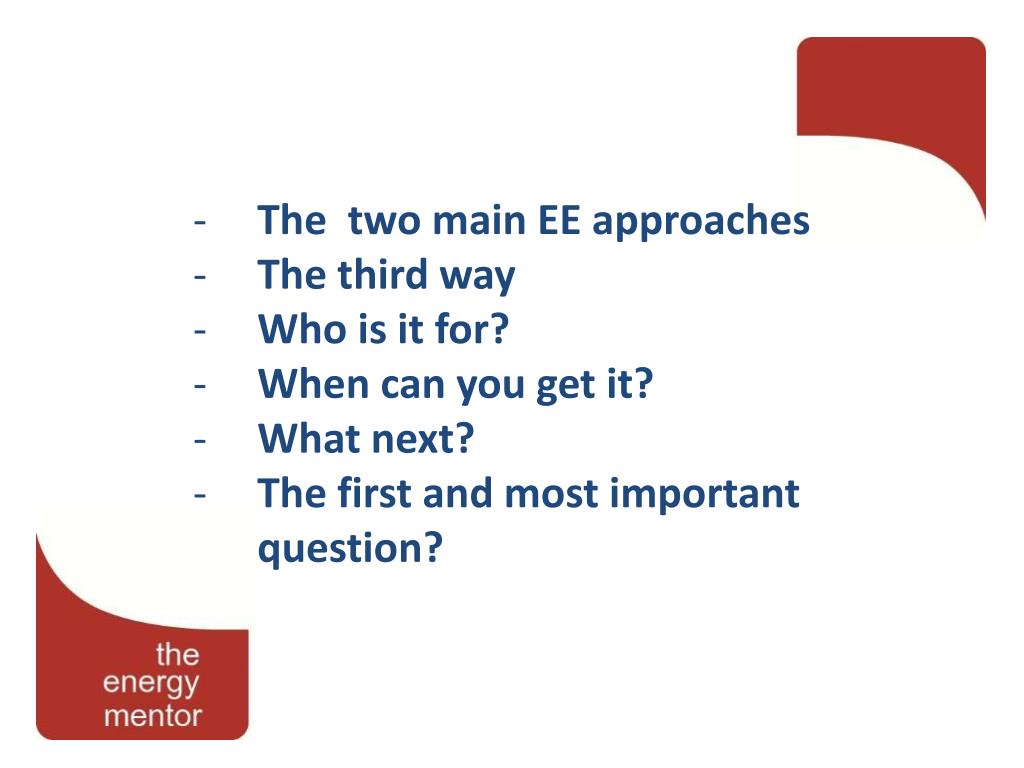 - The  two main EE approaches
- The third way
- Who is it for?
- When can you get it?
- What next?
- The first and most important question?

the
energy
mentor